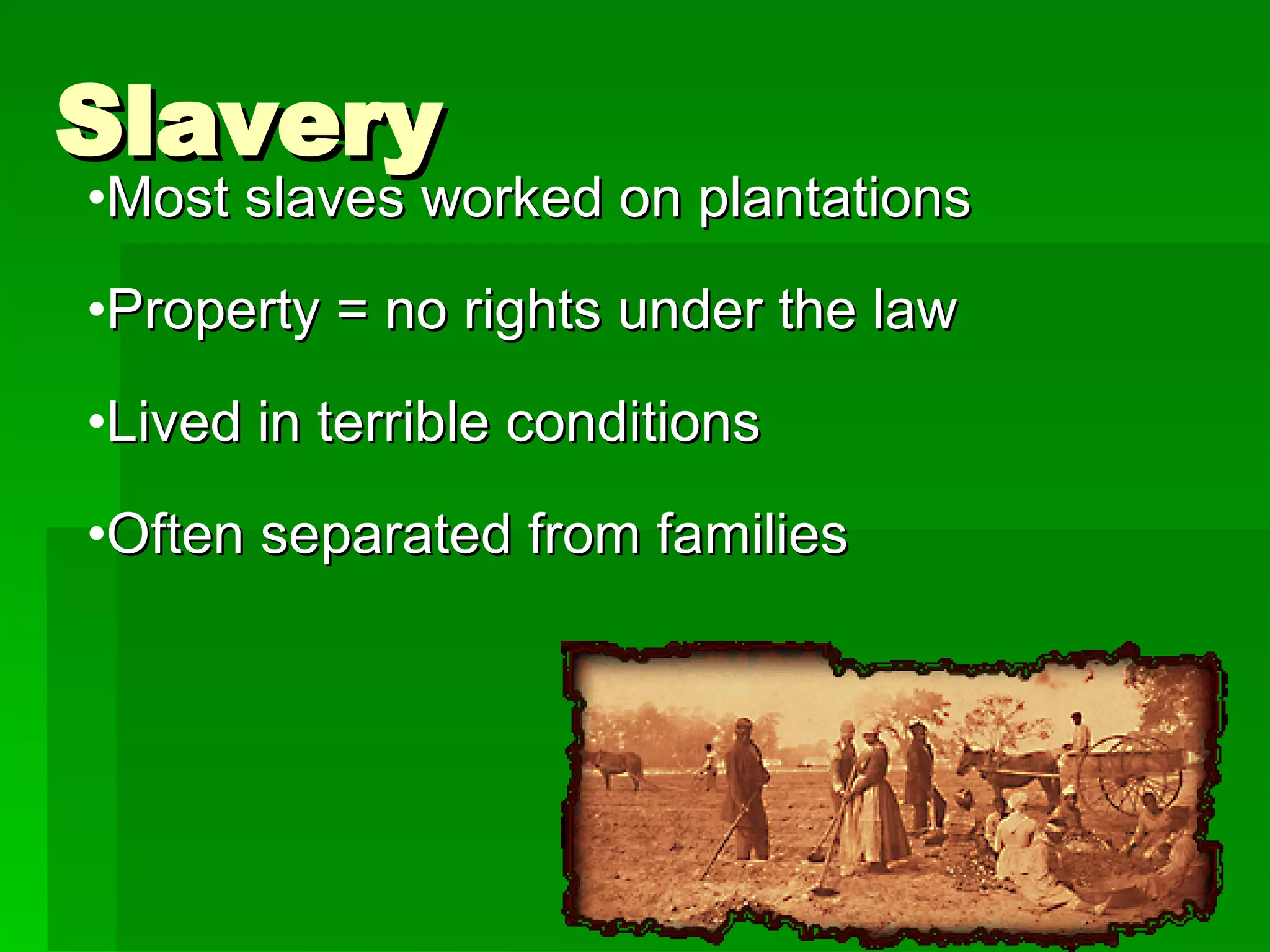 Slavery

•Most slaves worked on plantations

•Property = no rights under the law

•Lived in terrible conditions

•Often separated from families